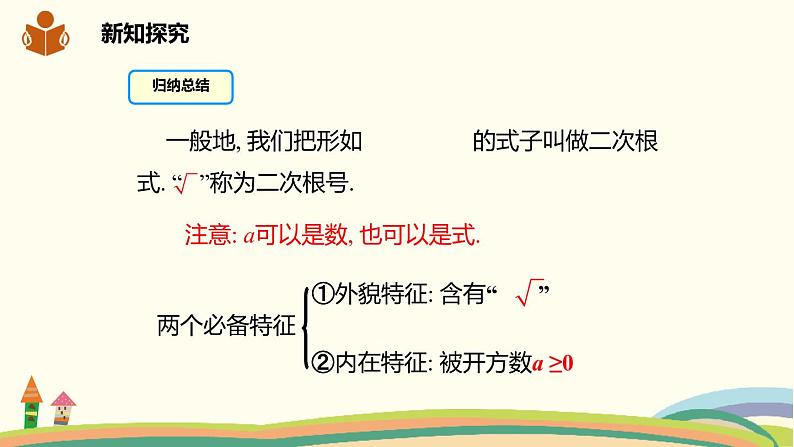 新知探究

归纳总结

一般地, 我们把形如　　　　的式子叫做二次根式. “$\sqrt{\ }$”称为二次根号.

注意: $a$可以是数, 也可以是式.

两个必备特征
①外貌特征: 含有“ $\sqrt{\ }$ ”
②内在特征: 被开方数$a \geq 0$